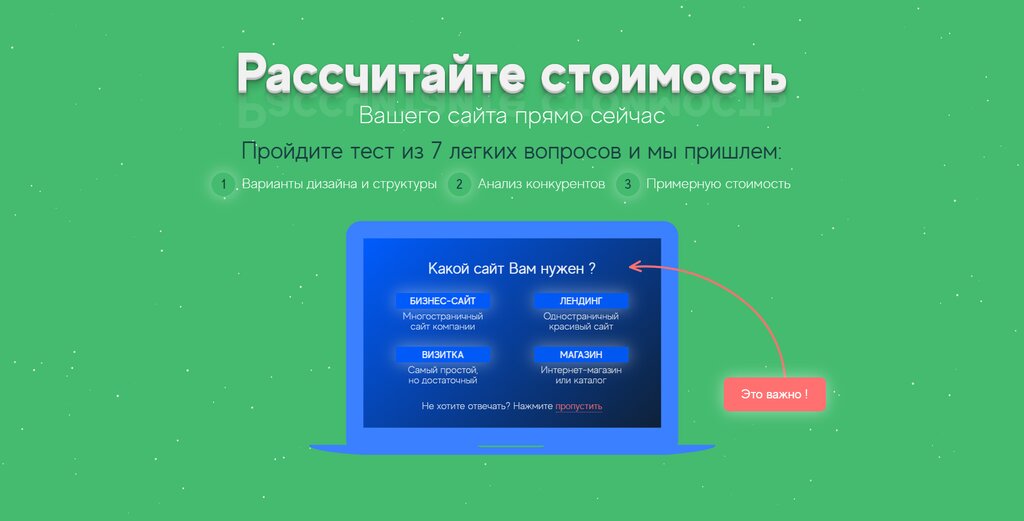 Рассчитайте стоимость
Вашего сайта прямо сейчас

Пройдите тест из 7 легких вопросов и мы пришлем:

1 Варианты дизайна и структуры 2 Анализ конкурентов 3 Примерную стоимость

Какой сайт Вам нужен ?

БИЗНЕС-САЙТ
Многостраничный сайт компании

ЛЕНДИНГ
Одностраничный красивый сайт

ВИЗИТКА
Самый простой, но достаточный

МАГАЗИН
Интернет-магазин или каталог

Не хотите отвечать? Нажмите пропустить

Это важно !